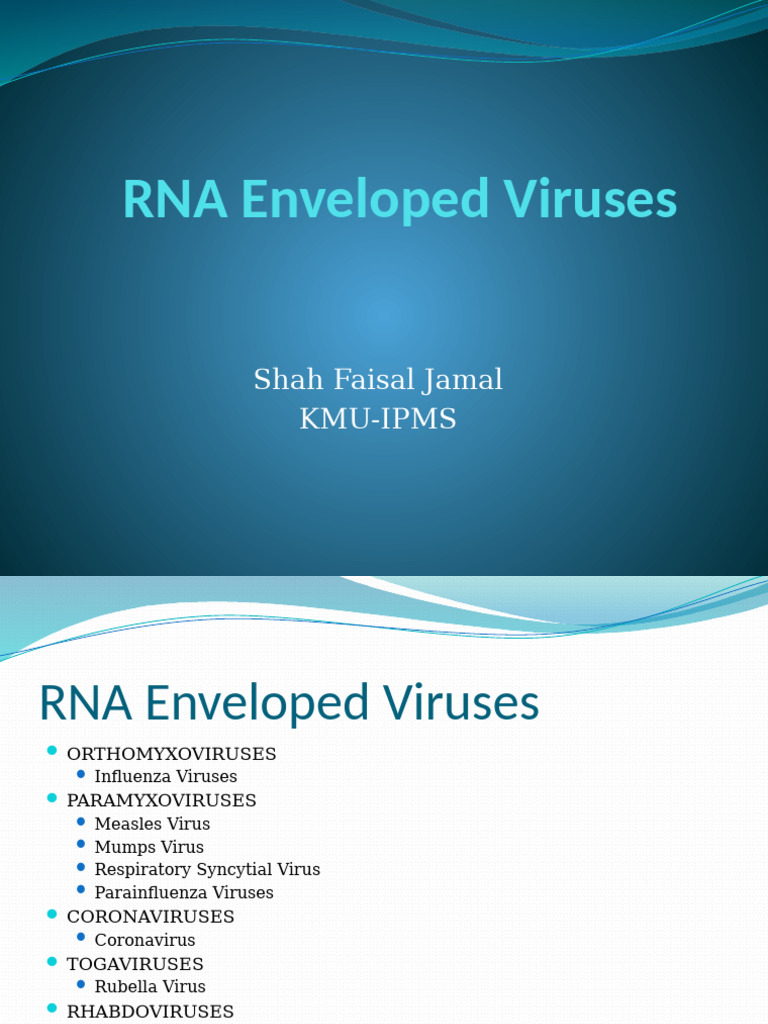 RNA Enveloped Viruses

Shah Faisal Jamal
KMU-IPMS

RNA Enveloped Viruses

- ORTHOMYXOVIRUSES
  - Influenza Viruses
- PARAMYXOVIRUSES
  - Measles Virus
  - Mumps Virus
  - Respiratory Syncytial Virus
  - Parainfluenza Viruses
- CORONAVIRUSES
  - Coronavirus
- TOGAVIRUSES
  - Rubella Virus
- RHABDOVIRUSES